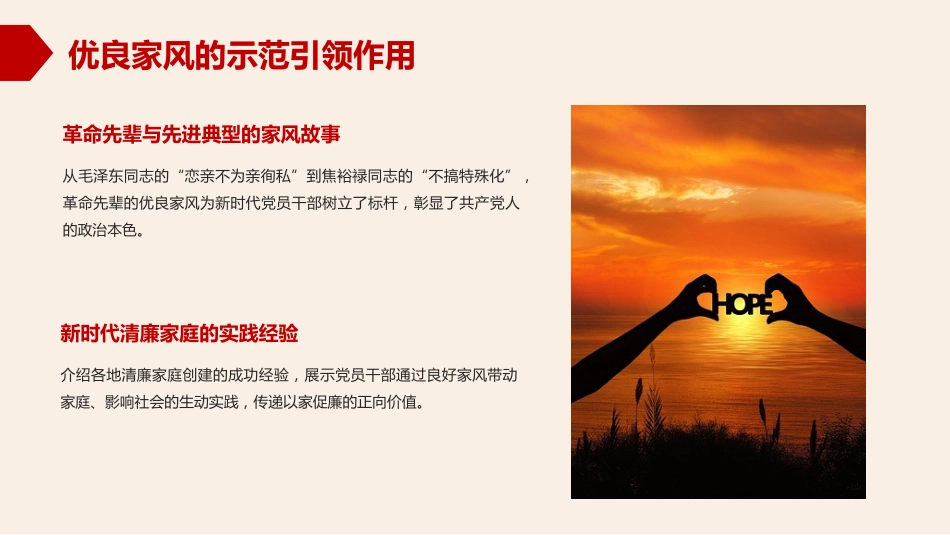 优良家风的示范引领作用

革命先辈与先进典型的家风故事

从毛泽东同志的“恋亲不为亲徇私”到焦裕禄同志的“不搞特殊化”，革命先辈的优良家风为新时代党员干部树立了标杆，彰显了共产党人的政治本色。

新时代清廉家庭的实践经验

介绍各地清廉家庭创建的成功经验，展示党员干部通过良好家风带动家庭、影响社会的生动实践，传递以家促廉的正向价值。

HOPE